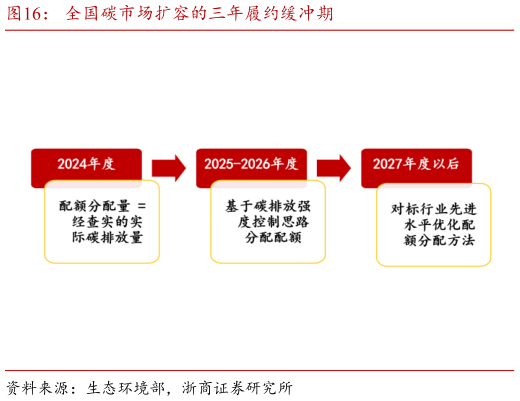 图16： 全国碳市场扩容的三年履约缓冲期

2024年度

配额分配量 = 经查实的实际碳排放量

2025-2026年度

基于碳排放强度控制思路分配配额

2027年度以后

对标行业先进水平优化配额分配方法

资料来源：生态环境部，浙商证券研究所